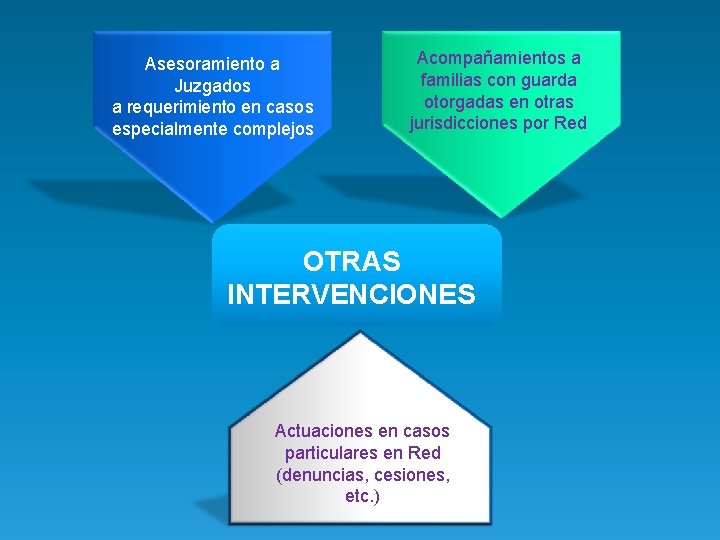 Asesoramiento a Juzgados a requerimiento en casos especialmente complejos

Acompañamientos a familias con guarda otorgadas en otras jurisdicciones por Red

OTRAS INTERVENCIONES

Actuaciones en casos particulares en Red (denuncias, cesiones, etc.)